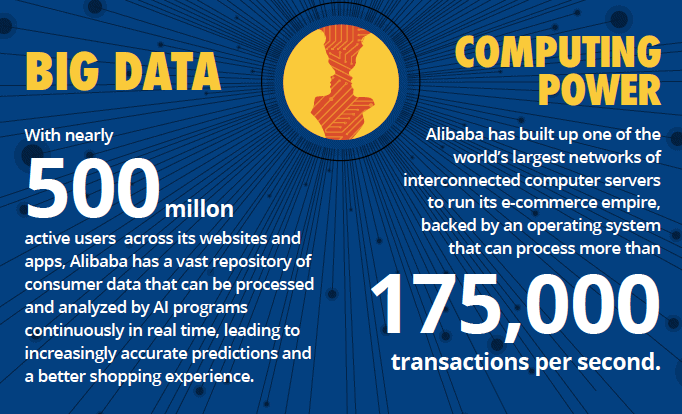 BIG DATA

With nearly
500 millon
active users across its websites and apps, Alibaba has a vast repository of consumer data that can be processed and analyzed by AI programs continuously in real time, leading to increasingly accurate predictions and a better shopping experience.

COMPUTING POWER

Alibaba has built up one of the world's largest networks of interconnected computer servers to run its e-commerce empire, backed by an operating system that can process more than
175,000
transactions per second.